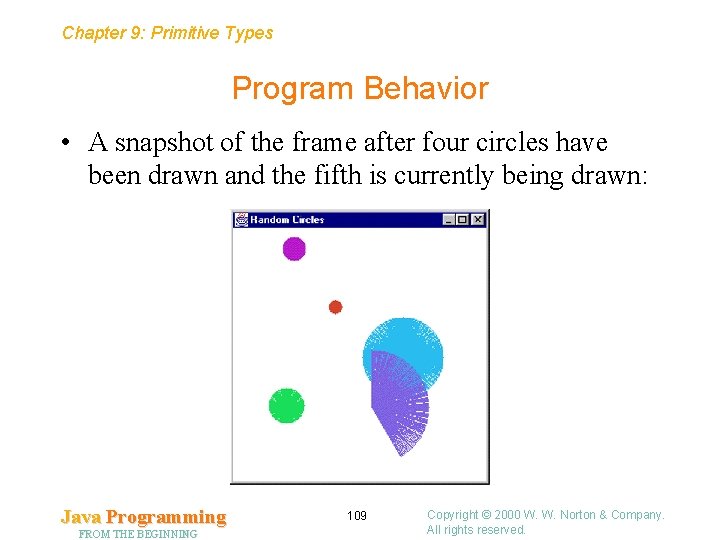 Chapter 9: Primitive Types

Program Behavior

• A snapshot of the frame after four circles have been drawn and the fifth is currently being drawn:

Random Circles

Java Programming
FROM THE BEGINNING

109

Copyright © 2000 W. W. Norton & Company. All rights reserved.